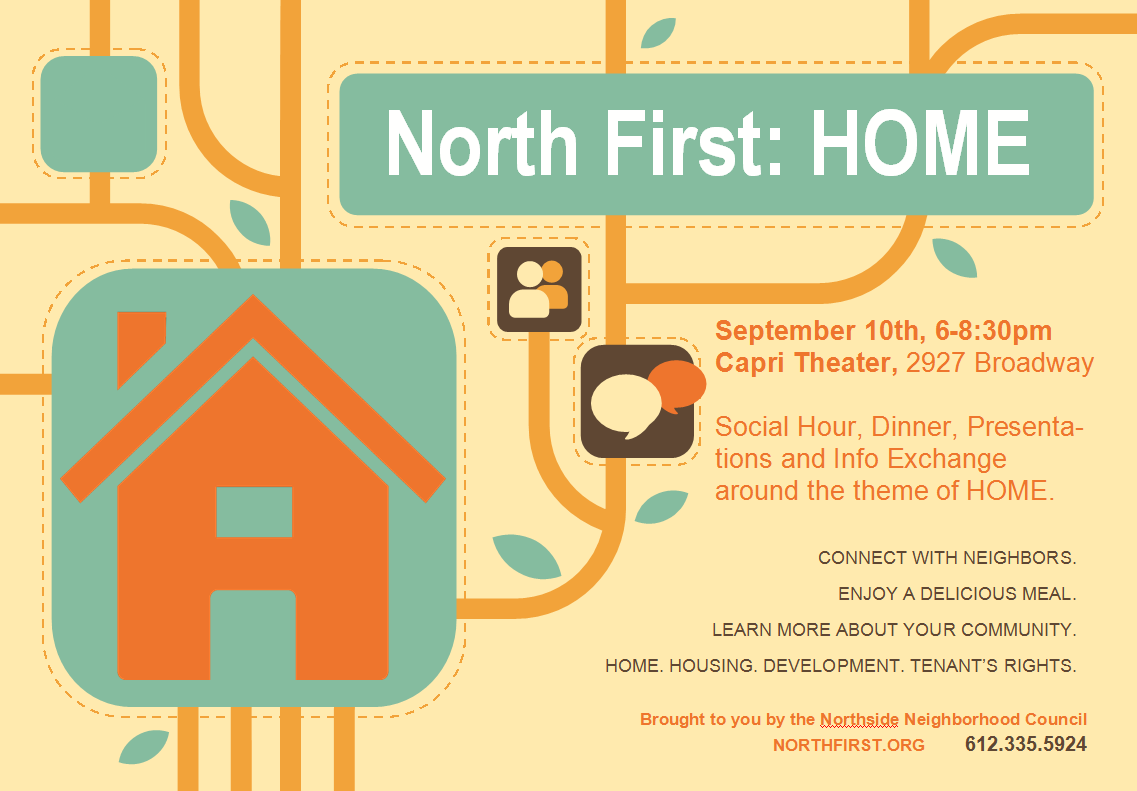 North First: HOME

September 10th, 6-8:30pm
Capri Theater, 2927 Broadway

Social Hour, Dinner, Presentations and Info Exchange around the theme of HOME.

CONNECT WITH NEIGHBORS.

ENJOY A DELICIOUS MEAL.

LEARN MORE ABOUT YOUR COMMUNITY.

HOME. HOUSING. DEVELOPMENT. TENANT'S RIGHTS.

Brought to you by the Northside Neighborhood Council
NORTHFIRST.ORG 612.335.5924